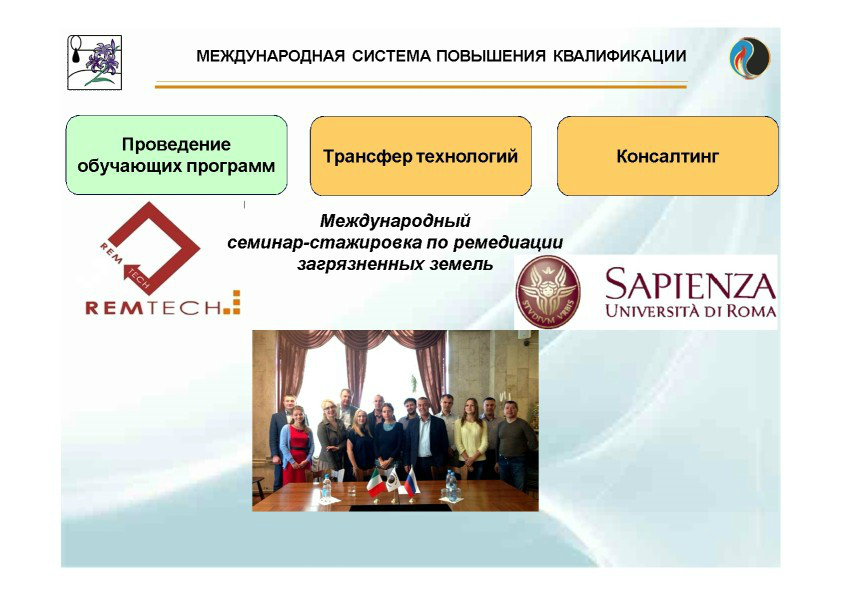 МЕЖДУНАРОДНАЯ СИСТЕМА ПОВЫШЕНИЯ КВАЛИФИКАЦИИ

Проведение обучающих программ

Трансфер технологий

Консалтинг

REM TECH

REMTECH

Международный семинар-стажировка по ремедиации загрязненных земель

STVDIVM VRBIS

SAPIENZA
UNIVERSITÀ DI ROMA